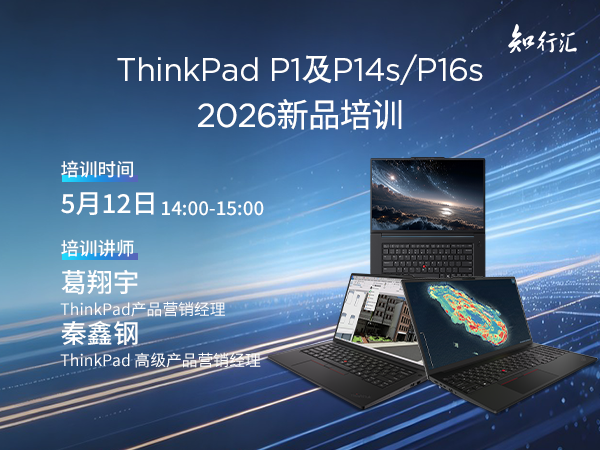 知行汇

ThinkPad P1及P14s/P16s
2026新品培训

培训时间

5月12日 14:00-15:00

培训讲师

葛翔宇
ThinkPad产品营销经理

秦鑫钢
ThinkPad 高级产品营销经理